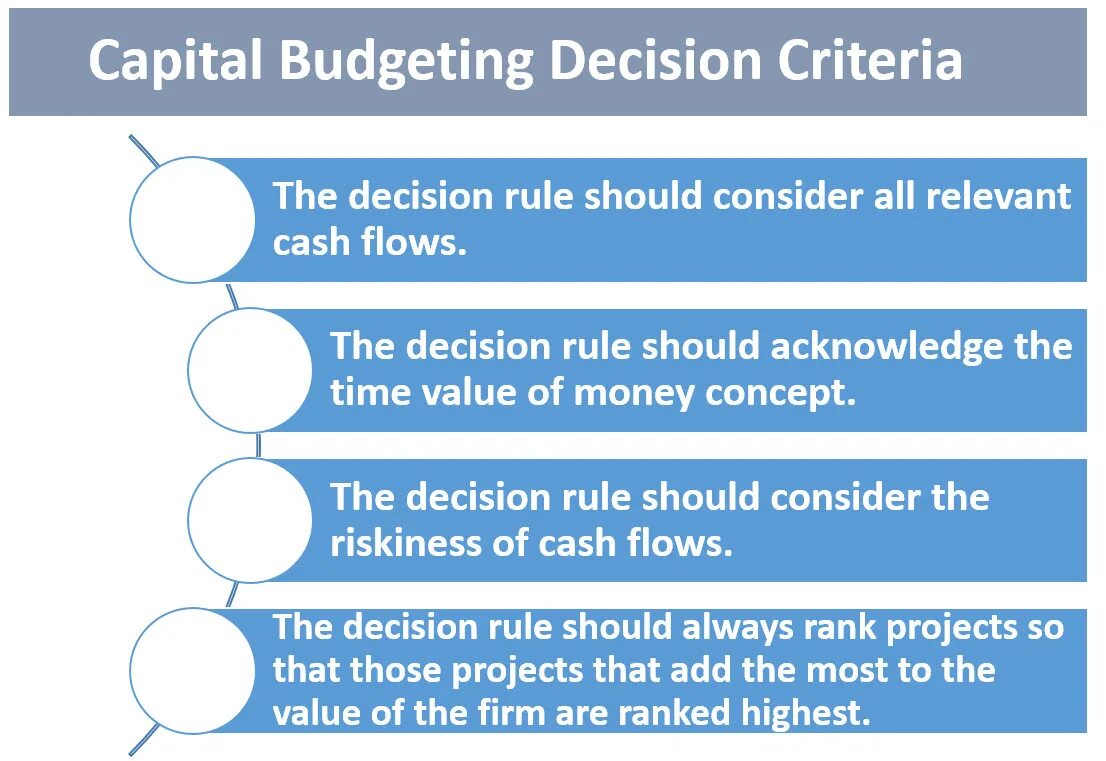 Capital Budgeting Decision Criteria

The decision rule should consider all relevant cash flows.

The decision rule should acknowledge the time value of money concept.

The decision rule should consider the riskiness of cash flows.

The decision rule should always rank projects so that those projects that add the most to the value of the firm are ranked highest.